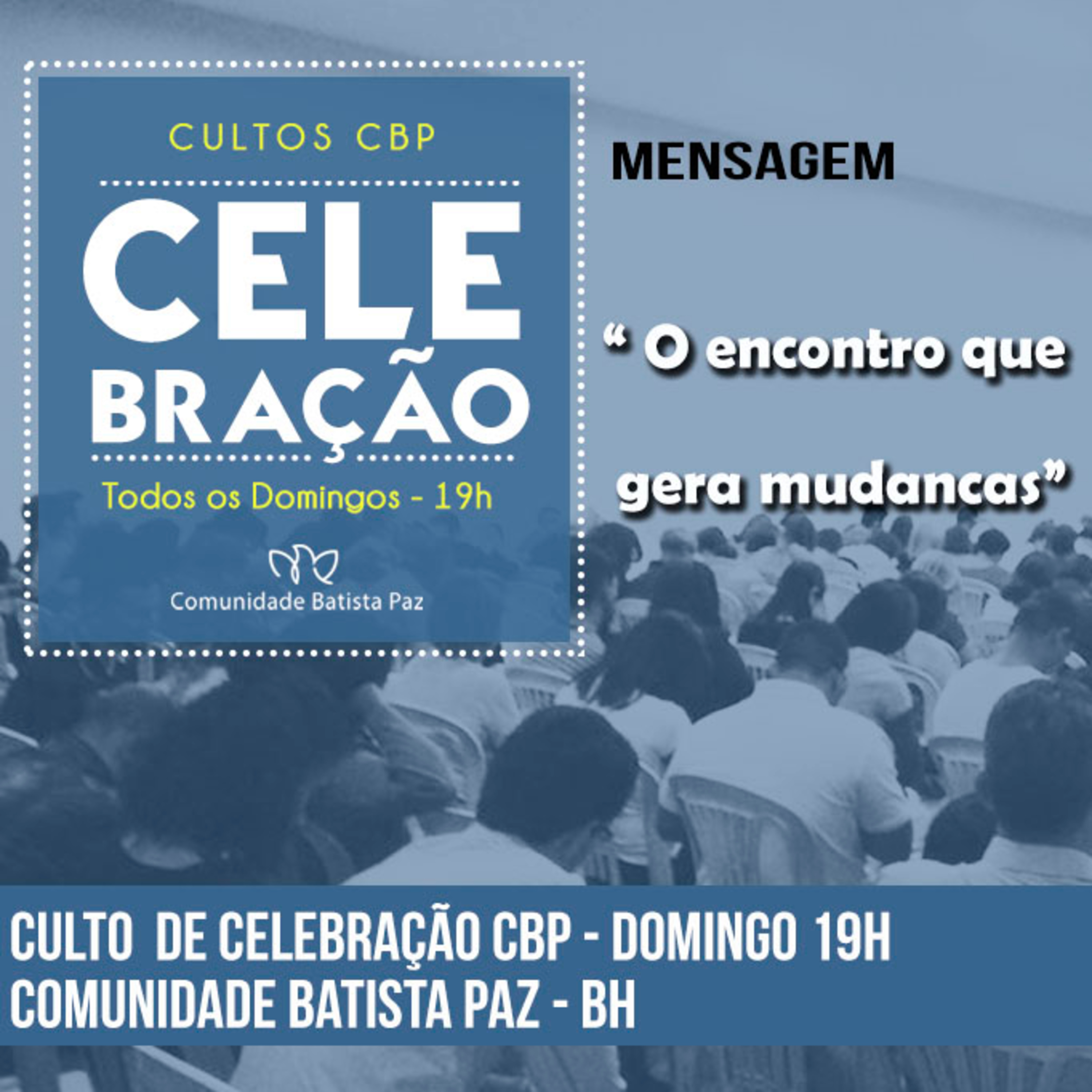 CULTOS CBP

CELE
BRAÇÃO

Todos os Domingos - 19h

Comunidade Batista Paz

MENSAGEM

“ O encontro que

gera mudancas”

CULTO DE CELEBRAÇÃO CBP - DOMINGO 19H
COMUNIDADE BATISTA PAZ - BH